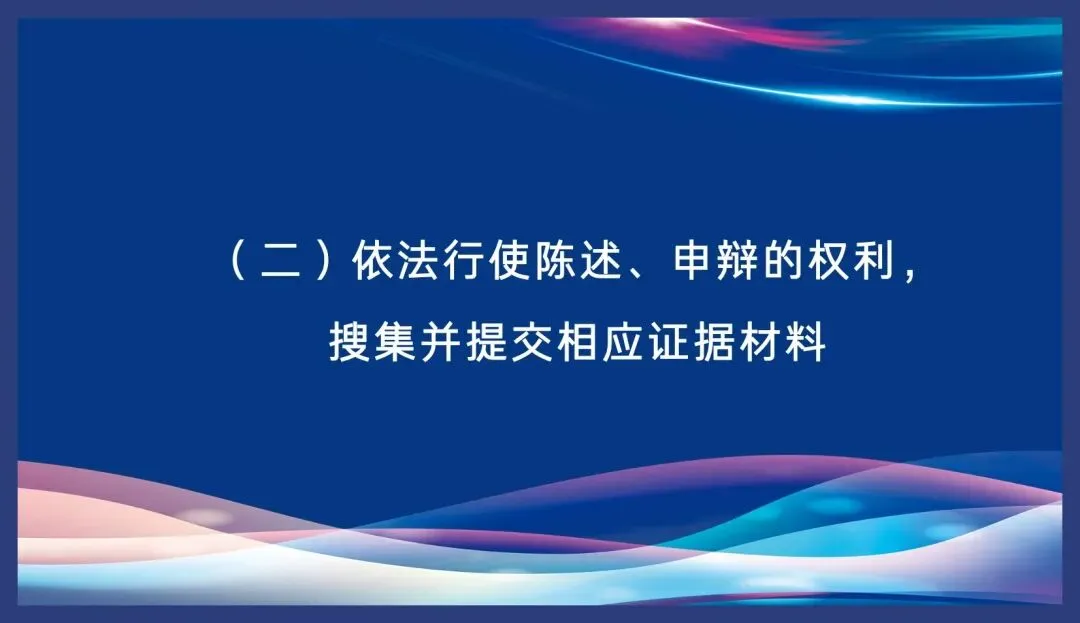 （二）依法行使陈述、申辩的权利，搜集并提交相应证据材料